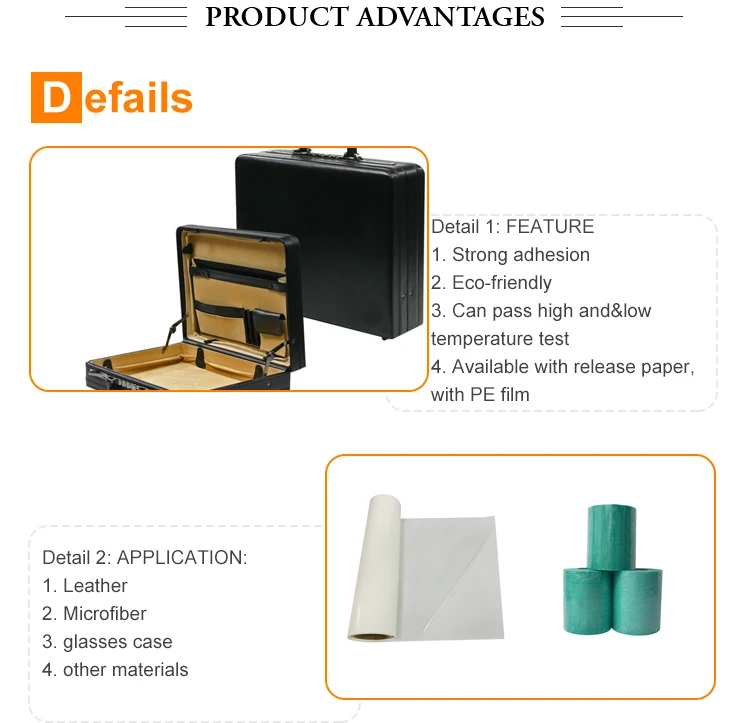 PRODUCT ADVANTAGES

Defails

Detail 1: FEATURE
1. Strong adhesion
2. Eco-friendly
3. Can pass high and&low temperature test
4. Available with release paper, with PE film

Detail 2: APPLICATION:
1. Leather
2. Microfiber
3. glasses case
4. other materials